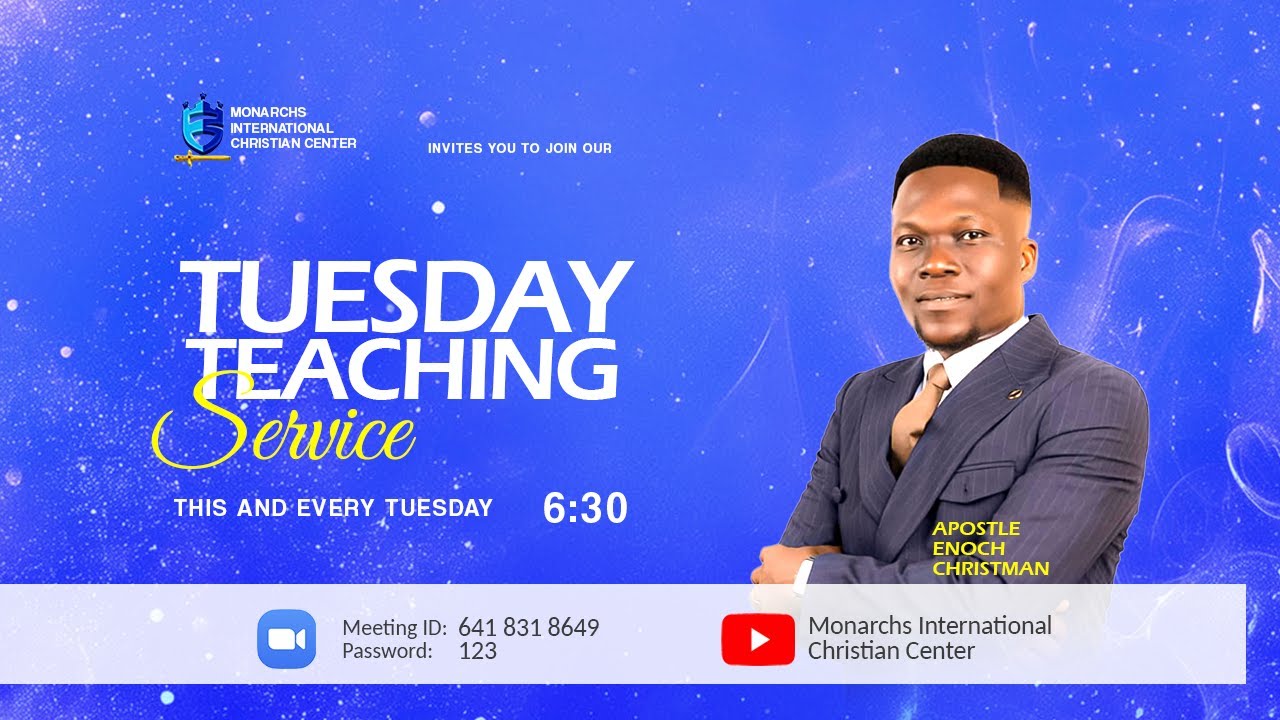 MONARCHS INTERNATIONAL CHRISTIAN CENTER

INVITES YOU TO JOIN OUR

TUESDAY TEACHING Service

THIS AND EVERY TUESDAY 6:30

APOSTLE ENOCH CHRISTMAN

Meeting ID: 641 831 8649
Password: 123

Monarchs International Christian Center